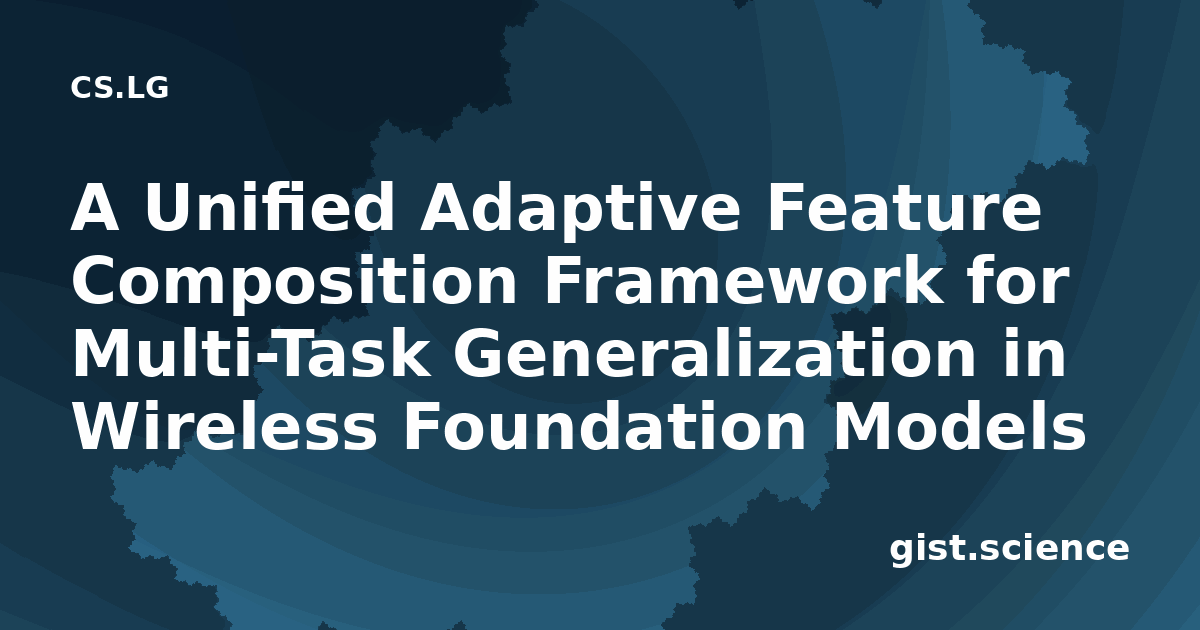 CS.LG

A Unified Adaptive Feature Composition Framework for Multi-Task Generalization in Wireless Foundation Models

gist.science